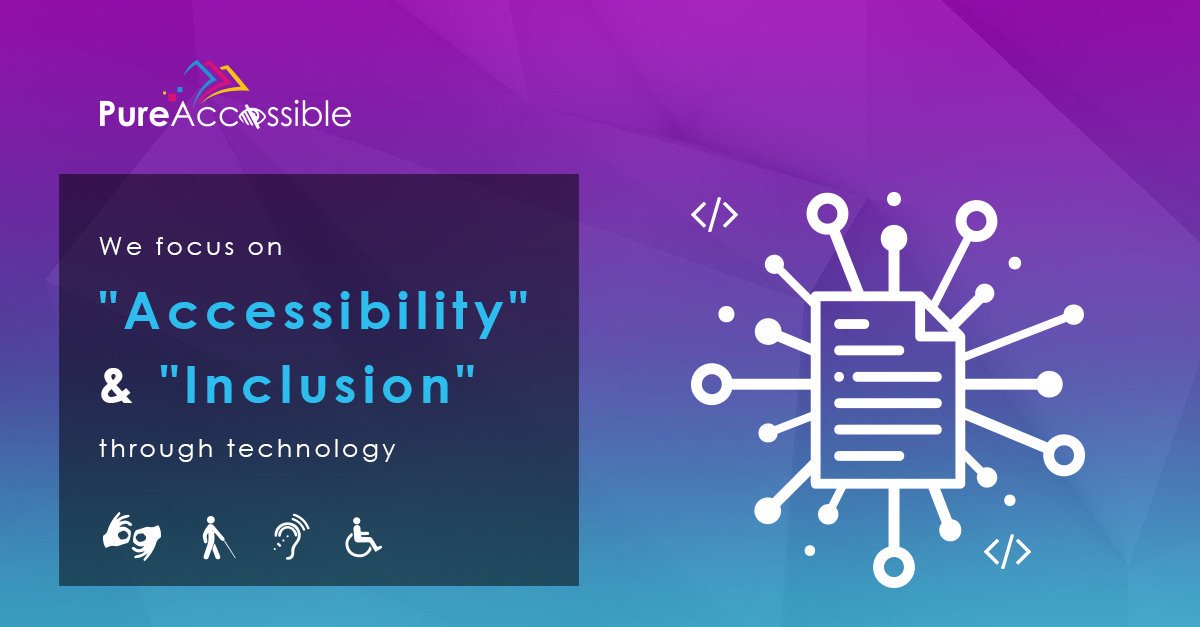 PureAccessible

We focus on

"Accessibility"

& "Inclusion"

through technology

</>

</>